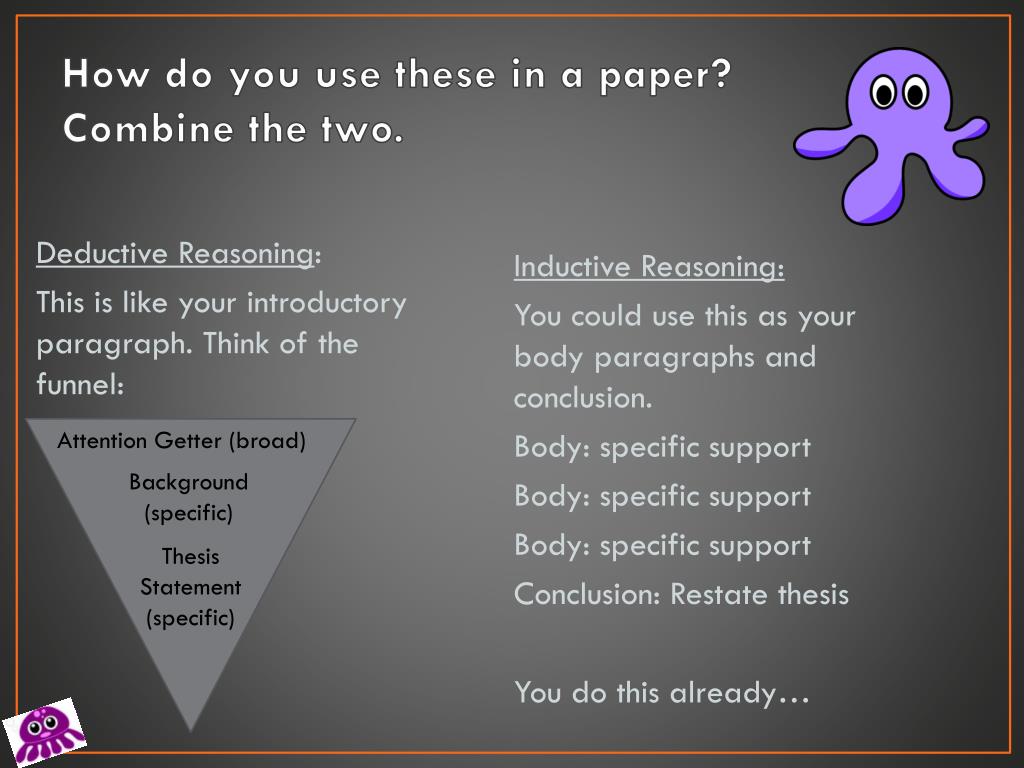 How do you use these in a paper? Combine the two.

Deductive Reasoning:

This is like your introductory paragraph. Think of the funnel:

Attention Getter (broad)

Background (specific)

Thesis Statement (specific)

Inductive Reasoning:

You could use this as your body paragraphs and conclusion.

Body: specific support

Body: specific support

Body: specific support

Conclusion: Restate thesis

You do this already…